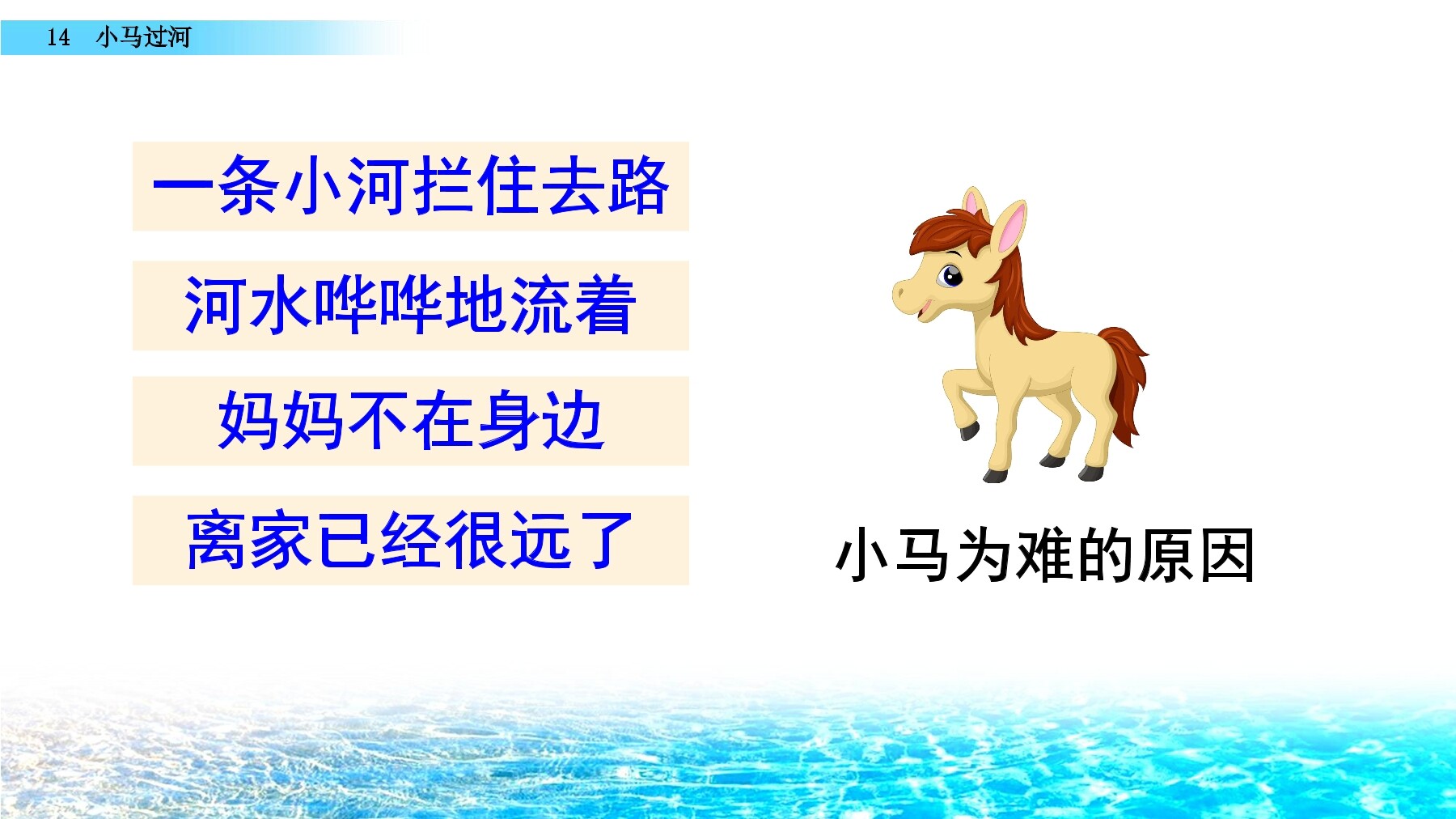 14　小马过河

一条小河拦住去路

河水哗哗地流着

妈妈不在身边

离家已经很远了

小马为难的原因